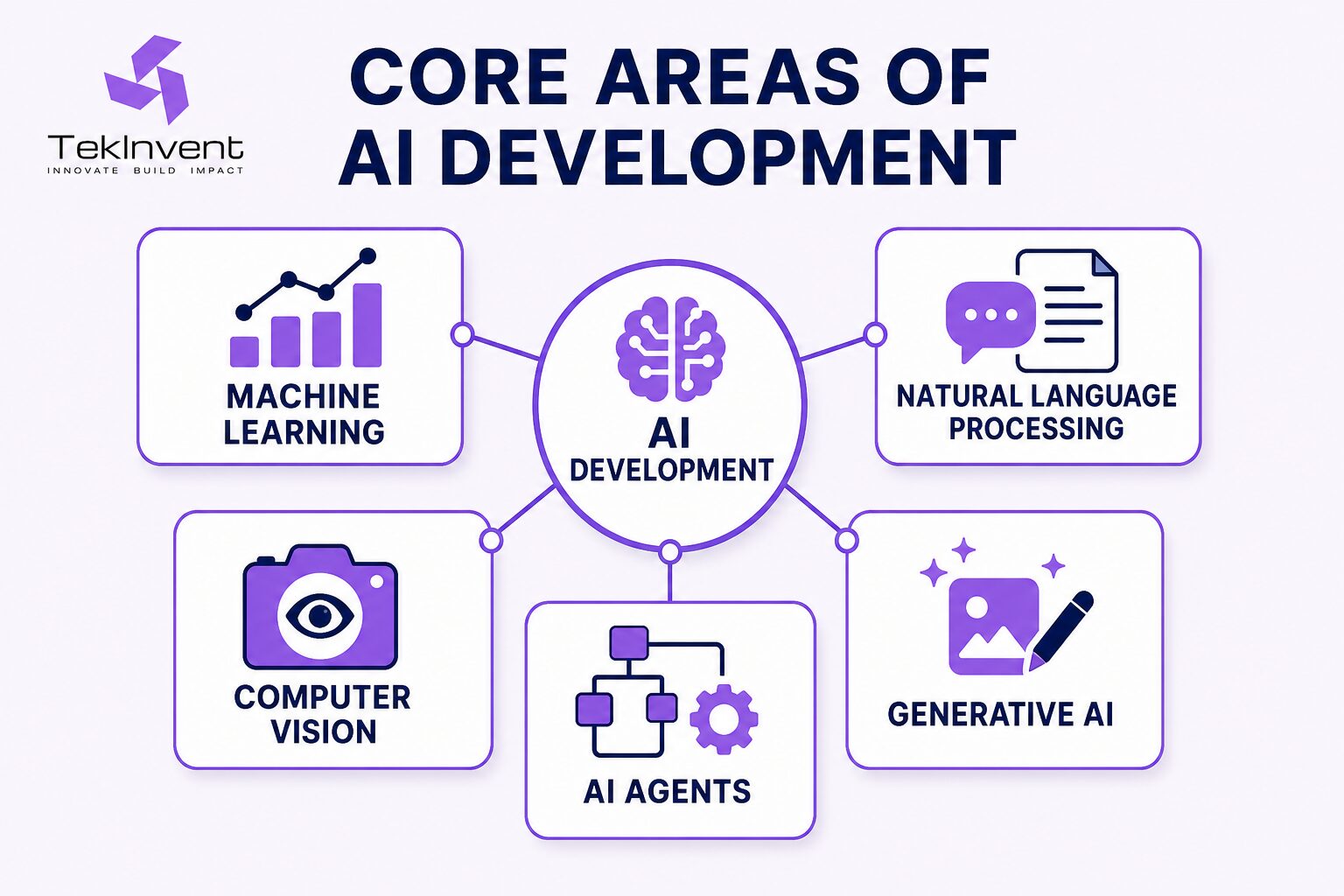 TekInvent
INNOVATE BUILD IMPACT

CORE AREAS OF AI DEVELOPMENT

MACHINE LEARNING

AI DEVELOPMENT

NATURAL LANGUAGE PROCESSING

COMPUTER VISION

AI AGENTS

GENERATIVE AI